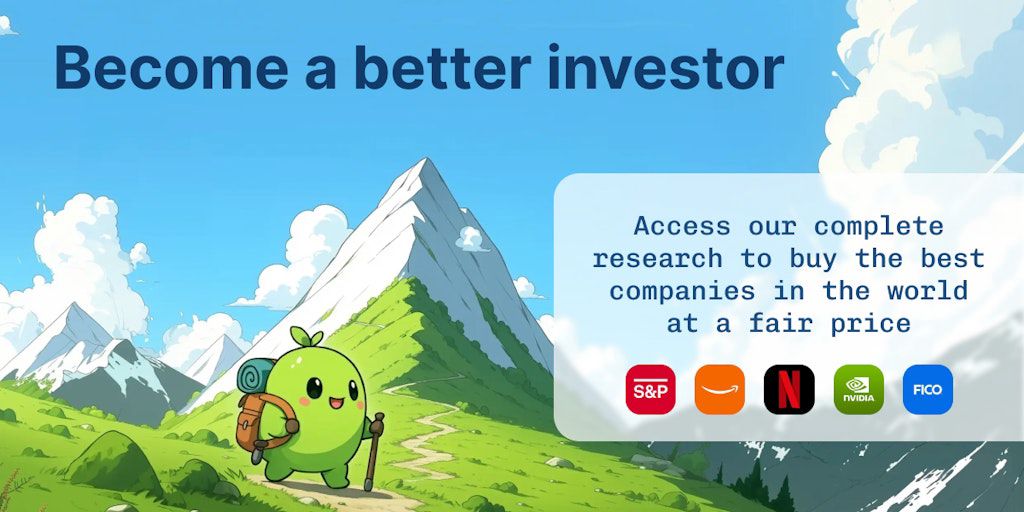 Become a better investor

Access our complete research to buy the best companies in the world at a fair price

S&P

N

NVIDIA

FICO